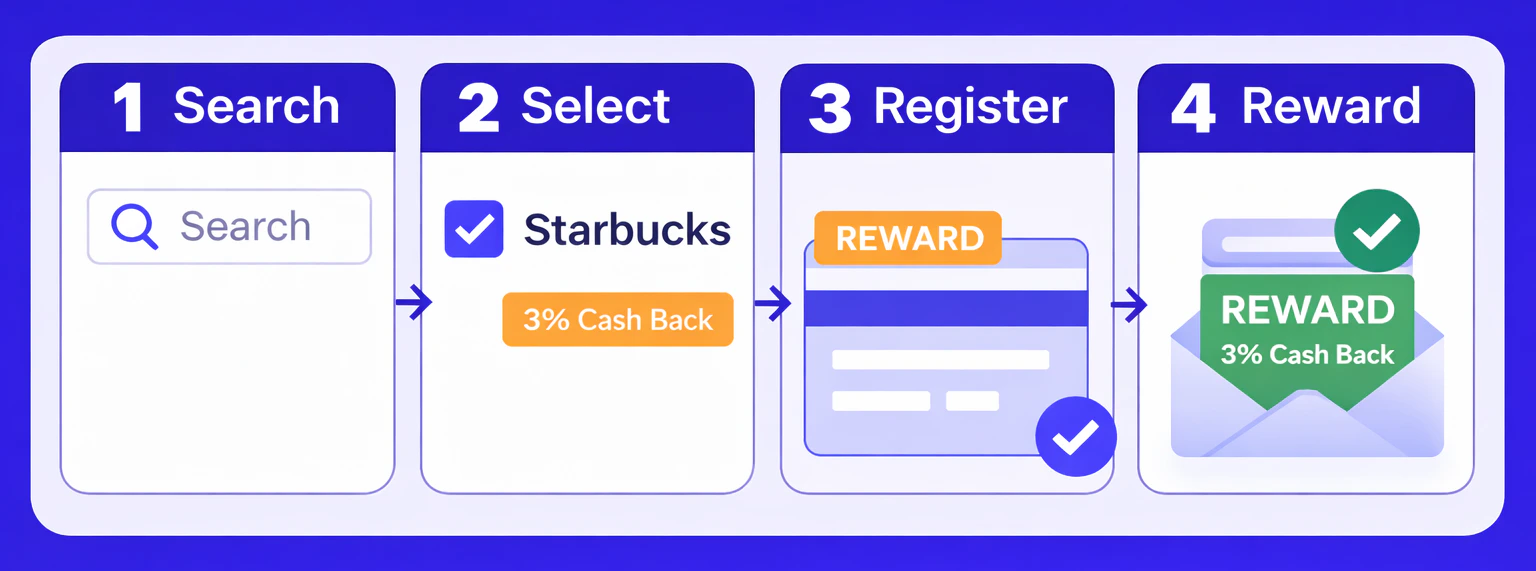 1 Search

Search

2 Select

Starbucks

3% Cash Back

3 Register

REWARD

4 Reward

REWARD
3% Cash Back